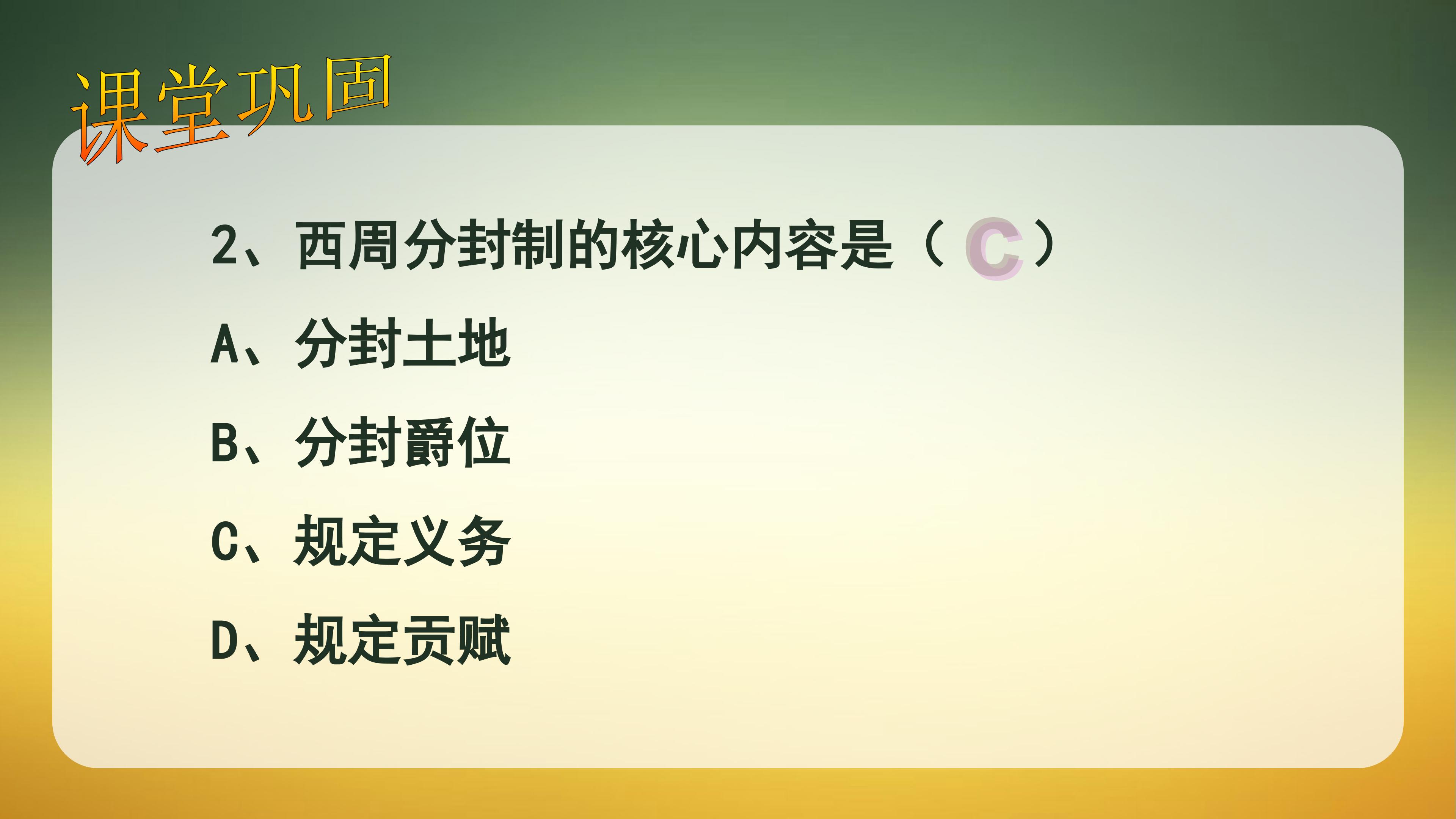 课堂巩固

2、西周分封制的核心内容是（C）

A、分封土地

B、分封爵位

C、规定义务

D、规定贡赋